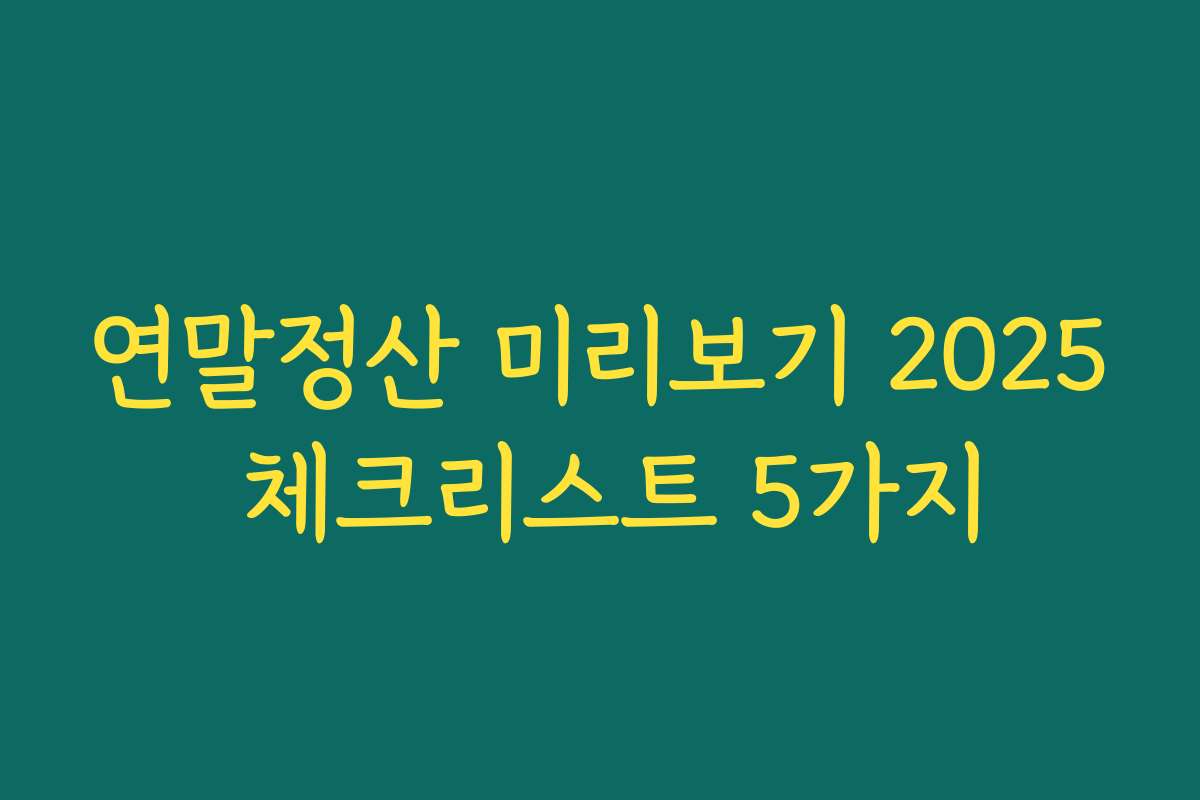 연말정산 미리보기 2025
체크리스트 5가지